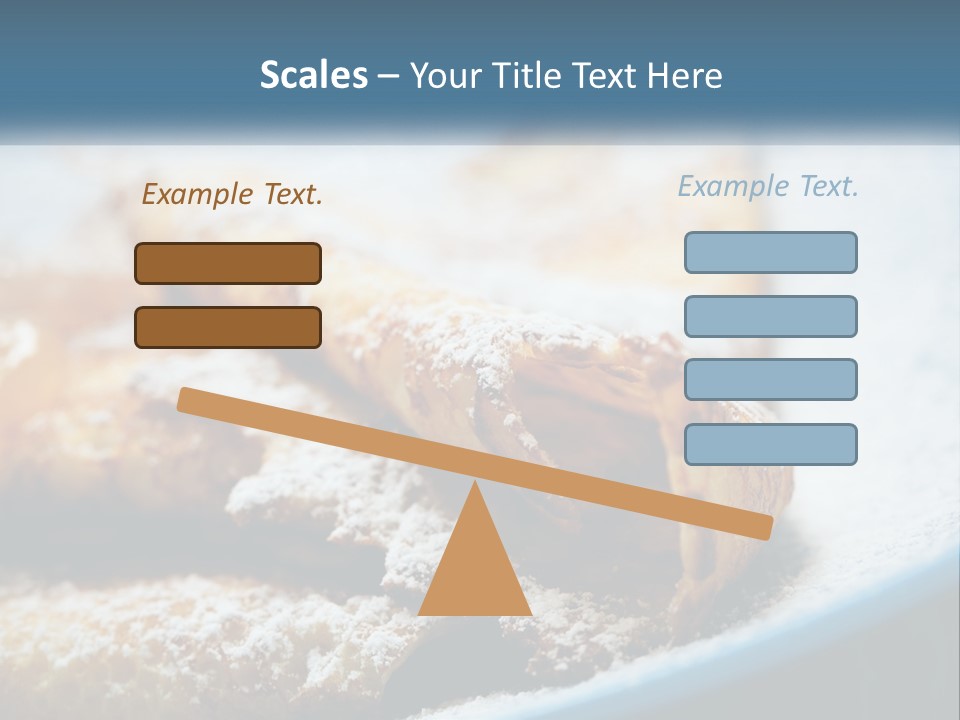 Scales – Your Title Text Here

Example Text.

Example Text.